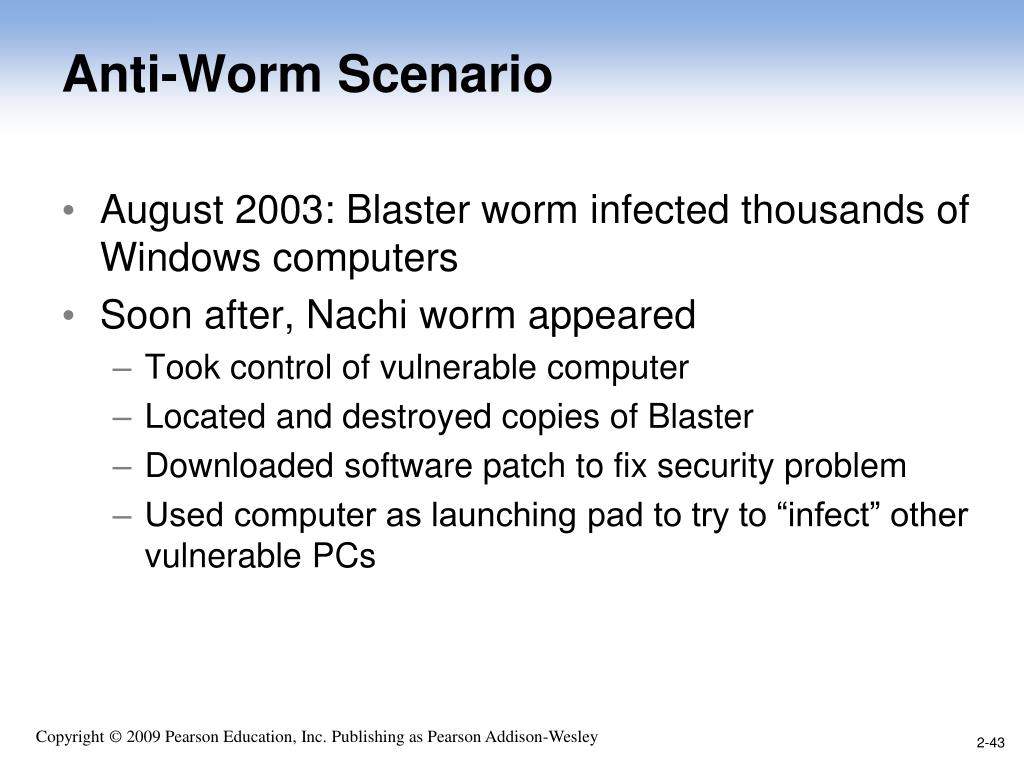 Anti-Worm Scenario

• August 2003: Blaster worm infected thousands of Windows computers
• Soon after, Nachi worm appeared
– Took control of vulnerable computer
– Located and destroyed copies of Blaster
– Downloaded software patch to fix security problem
– Used computer as launching pad to try to “infect” other vulnerable PCs

Copyright © 2009 Pearson Education, Inc. Publishing as Pearson Addison-Wesley

2-43